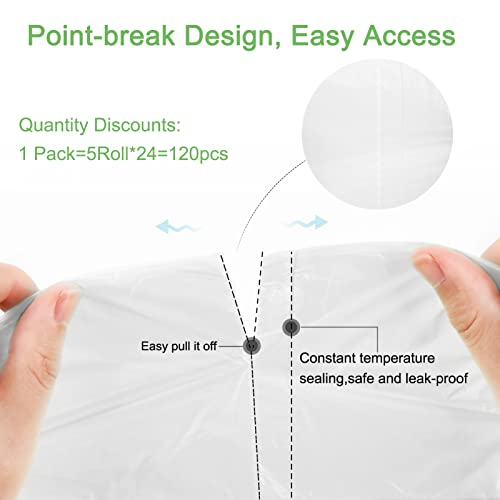 Point-break Design, Easy Access

Quantity Discounts:
1 Pack=5Roll*24=120pcs

Easy pull it off

Constant temperature sealing,safe and leak-proof